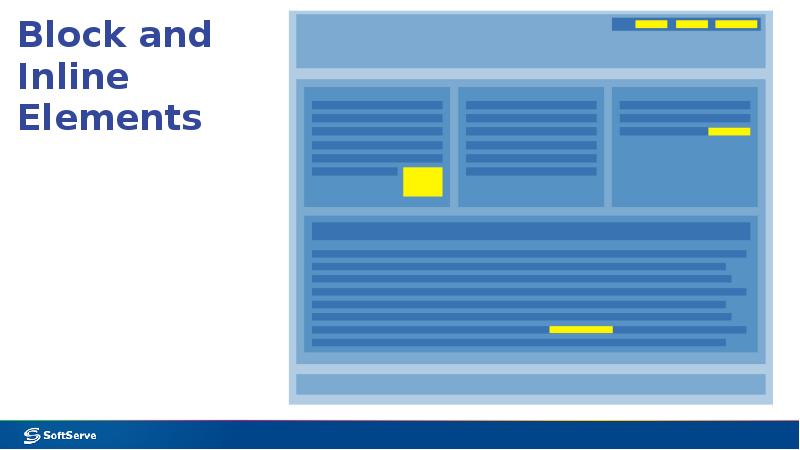 Block and Inline Elements

SoftServe